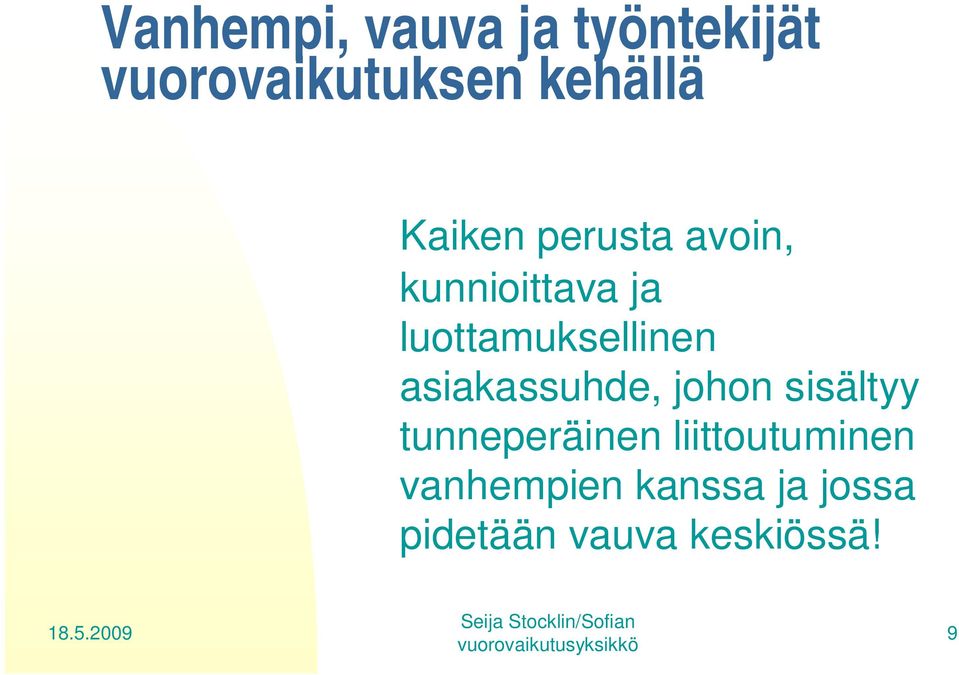 Vanhempi, vauva ja työntekijät vuorovaikutuksen kehällä

Kaiken perusta avoin, kunnioittava ja luottamuksellinen asiakassuhde, johon sisältyy tunneperäinen liittoutuminen vanhempien kanssa ja jossa pidetään vauva keskiössä!

18.5.2009

Seija Stocklin/Sofian vuorovaikutusyksikkö

9